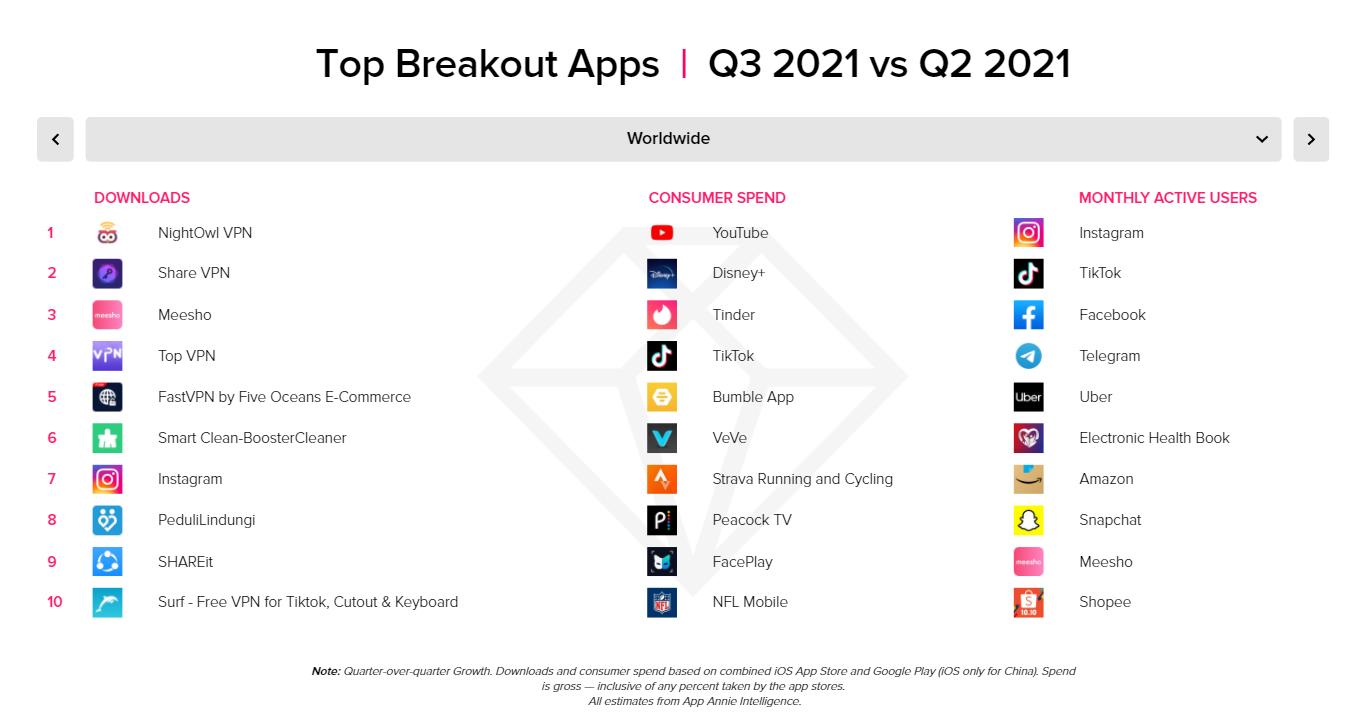 Top Breakout Apps | Q3 2021 vs Q2 2021

Worldwide

| | DOWNLOADS | CONSUMER SPEND | MONTHLY ACTIVE USERS |
|---|---|---|---|
| 1 | NightOwl VPN | YouTube | Instagram |
| 2 | Share VPN | Disney+ | TikTok |
| 3 | Meesho | Tinder | Facebook |
| 4 | Top VPN | TikTok | Telegram |
| 5 | FastVPN by Five Oceans E-Commerce | Bumble App | Uber |
| 6 | Smart Clean-BoosterCleaner | VeVe | Electronic Health Book |
| 7 | Instagram | Strava Running and Cycling | Amazon |
| 8 | PeduliLindungi | Peacock TV | Snapchat |
| 9 | SHAREit | FacePlay | Meesho |
| 10 | Surf - Free VPN for Tiktok, Cutout & Keyboard | NFL Mobile | Shopee |

Note: Quarter-over-quarter Growth. Downloads and consumer spend based on combined iOS App Store and Google Play (iOS only for China). Spend is gross — inclusive of any percent taken by the app stores. All estimates from App Annie Intelligence.